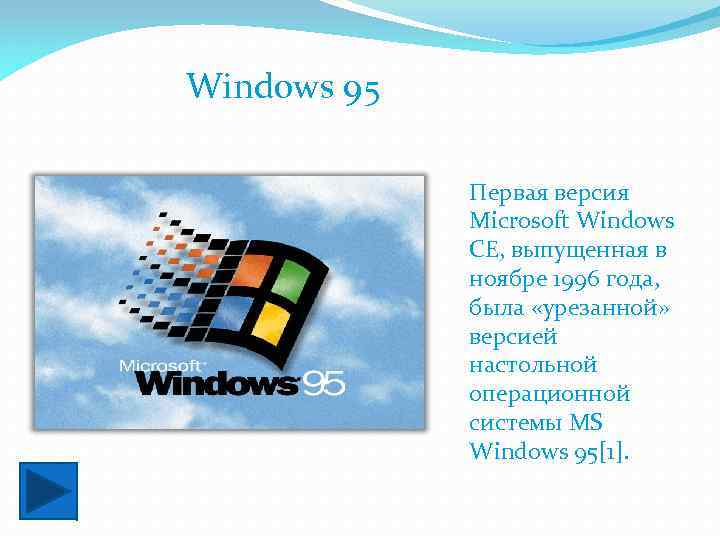 Windows 95

Microsoft Windows 95

Первая версия Microsoft Windows CE, выпущенная в ноябре 1996 года, была «урезанной» версией настольной операционной системы MS Windows 95[1].